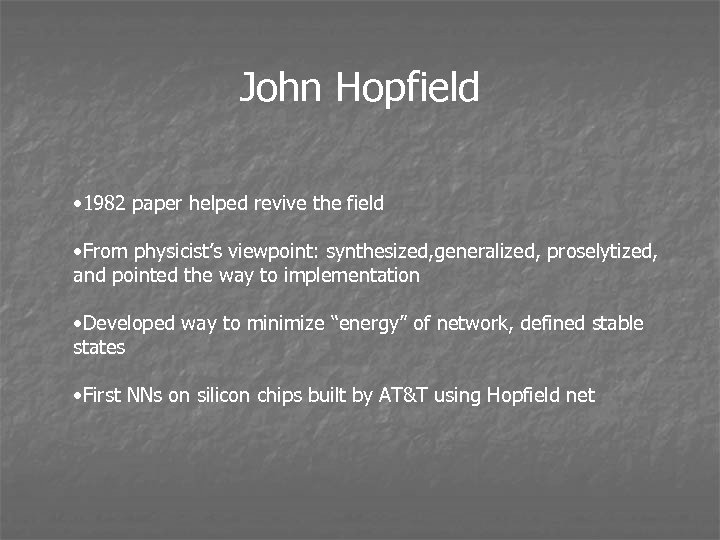 John Hopfield

•1982 paper helped revive the field

•From physicist’s viewpoint: synthesized,generalized, proselytized, and pointed the way to implementation

•Developed way to minimize “energy” of network, defined stable states

•First NNs on silicon chips built by AT&T using Hopfield net